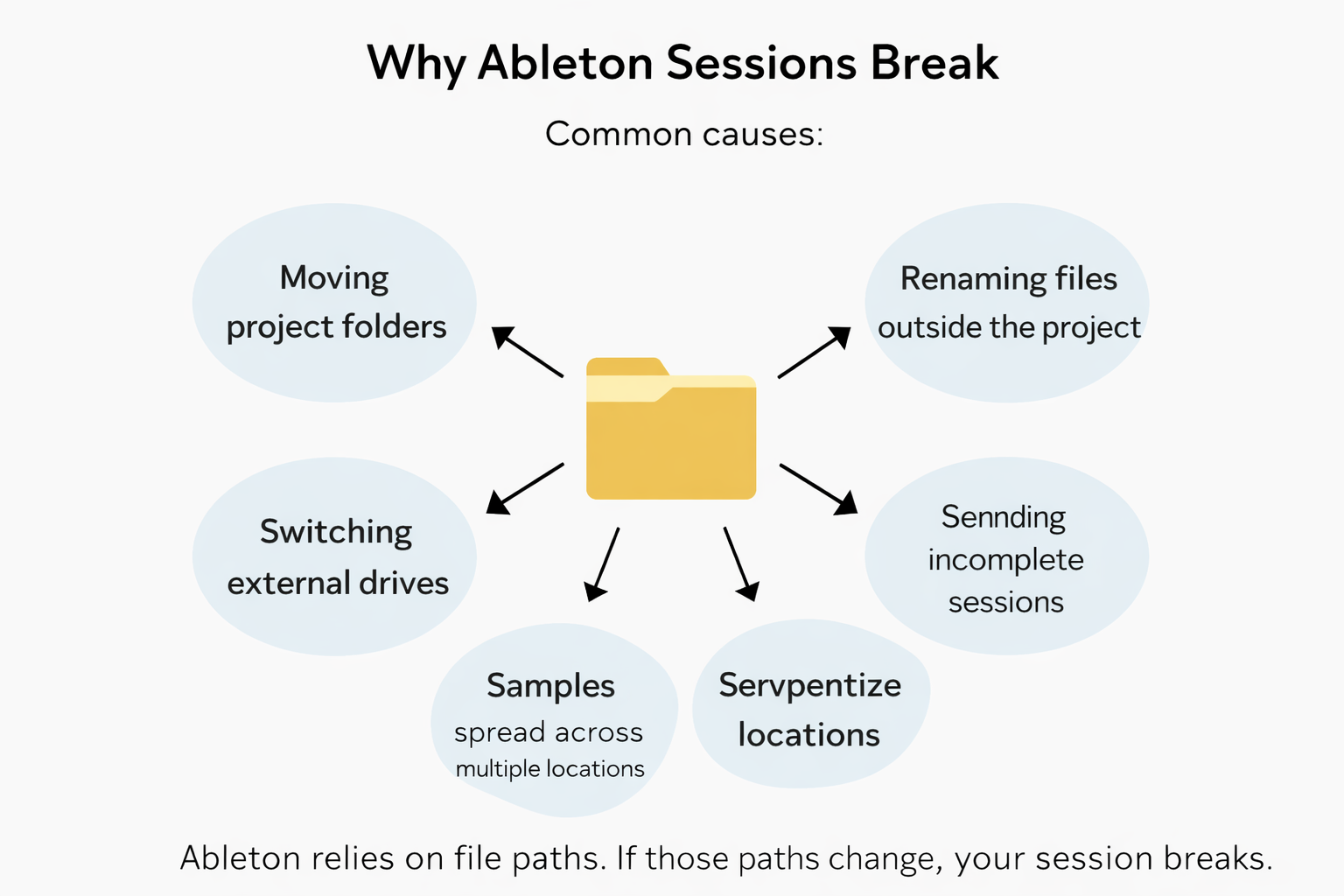 Why Ableton Sessions Break

Common causes:

Moving project folders

Renaming files outside the project

Switching external drives

Sennding incomplete sessions

Samples spread across multiple locations

Servpentize locations

Ableton relies on file paths. If those paths change, your session breaks.